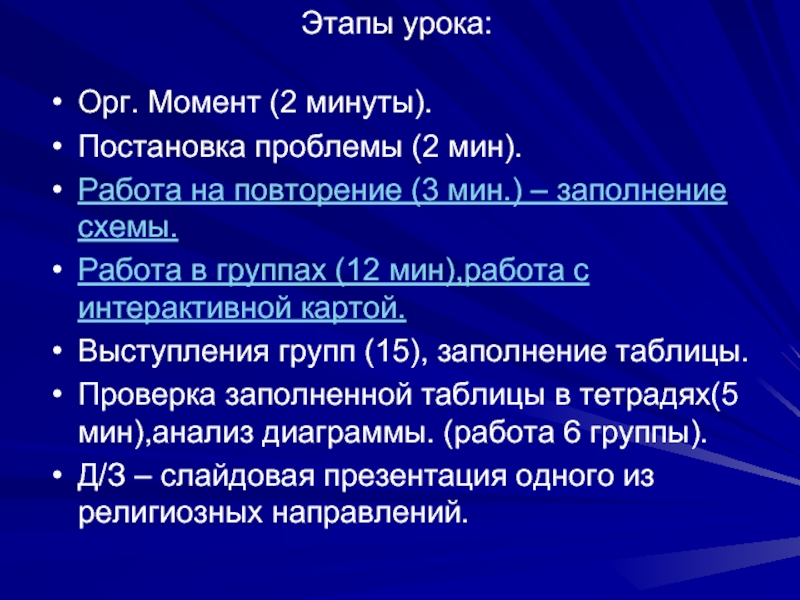 Этапы урока:

• Орг. Момент (2 минуты).
• Постановка проблемы (2 мин).
• Работа на повторение (3 мин.) – заполнение схемы.
• Работа в группах (12 мин),работа с интерактивной картой.
• Выступления групп (15), заполнение таблицы.
• Проверка заполненной таблицы в тетрадях(5 мин),анализ диаграммы. (работа 6 группы).
• Д/З – слайдовая презентация одного из религиозных направлений.